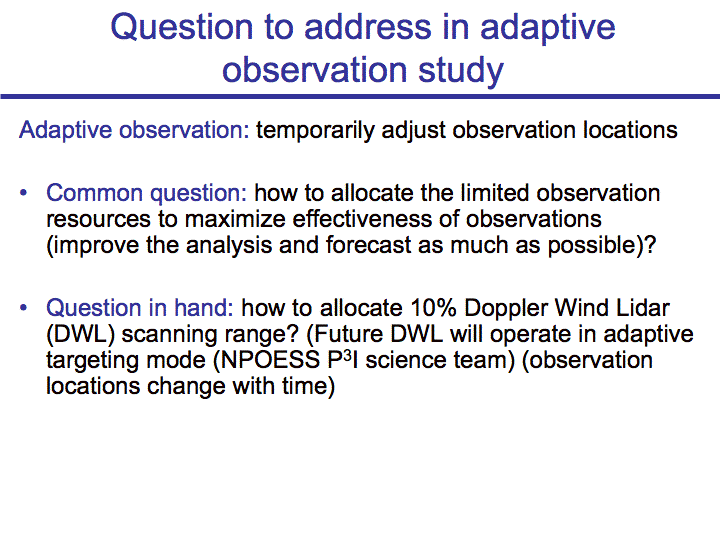 Question to address in adaptive observation study

Adaptive observation: temporarily adjust observation locations

• Common question: how to allocate the limited observation resources to maximize effectiveness of observations (improve the analysis and forecast as much as possible)?

• Question in hand: how to allocate 10% Doppler Wind Lidar (DWL) scanning range? (Future DWL will operate in adaptive targeting mode (NPOESS P$^3$I science team) (observation locations change with time)